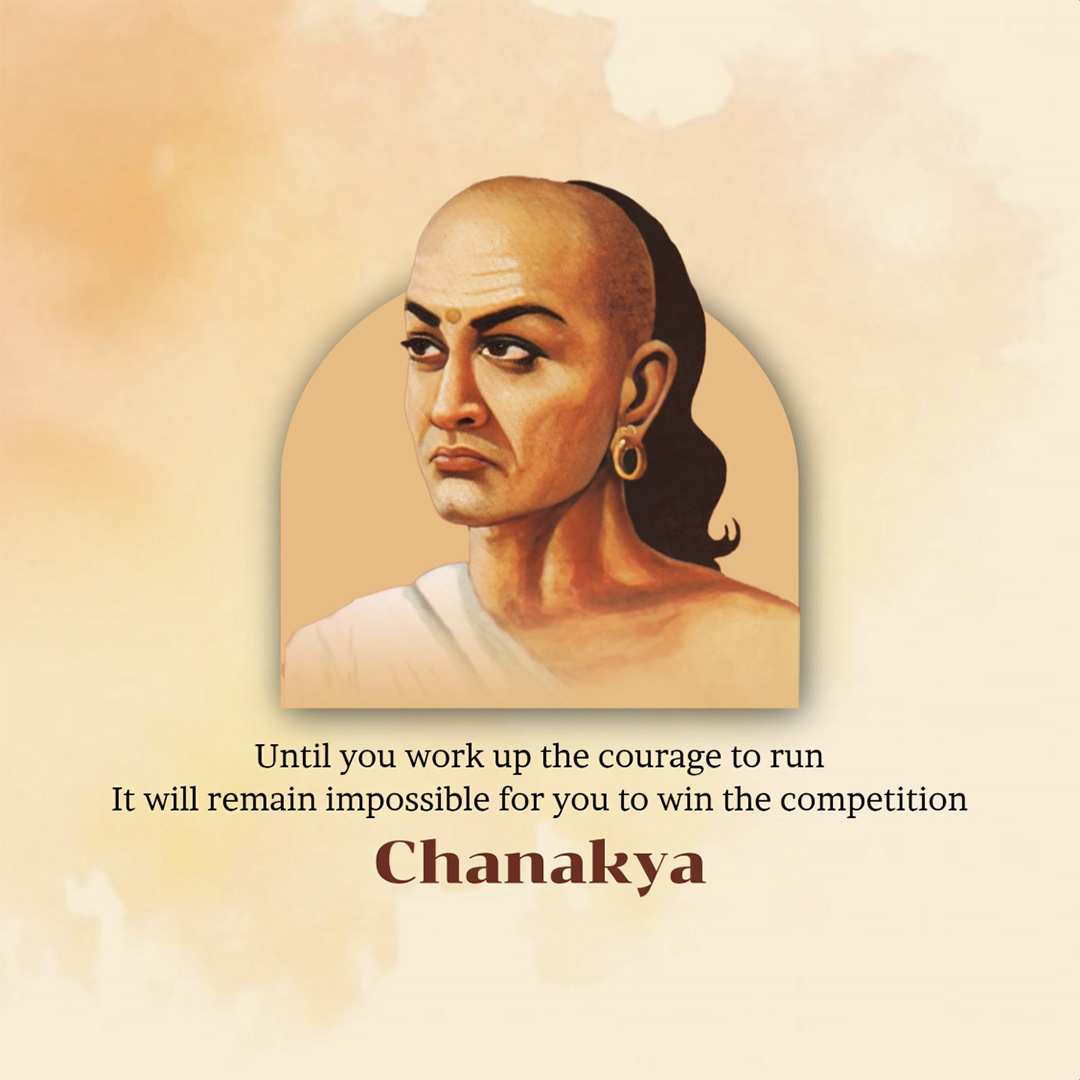 Until you work up the courage to run
It will remain impossible for you to win the competition

Chanakya